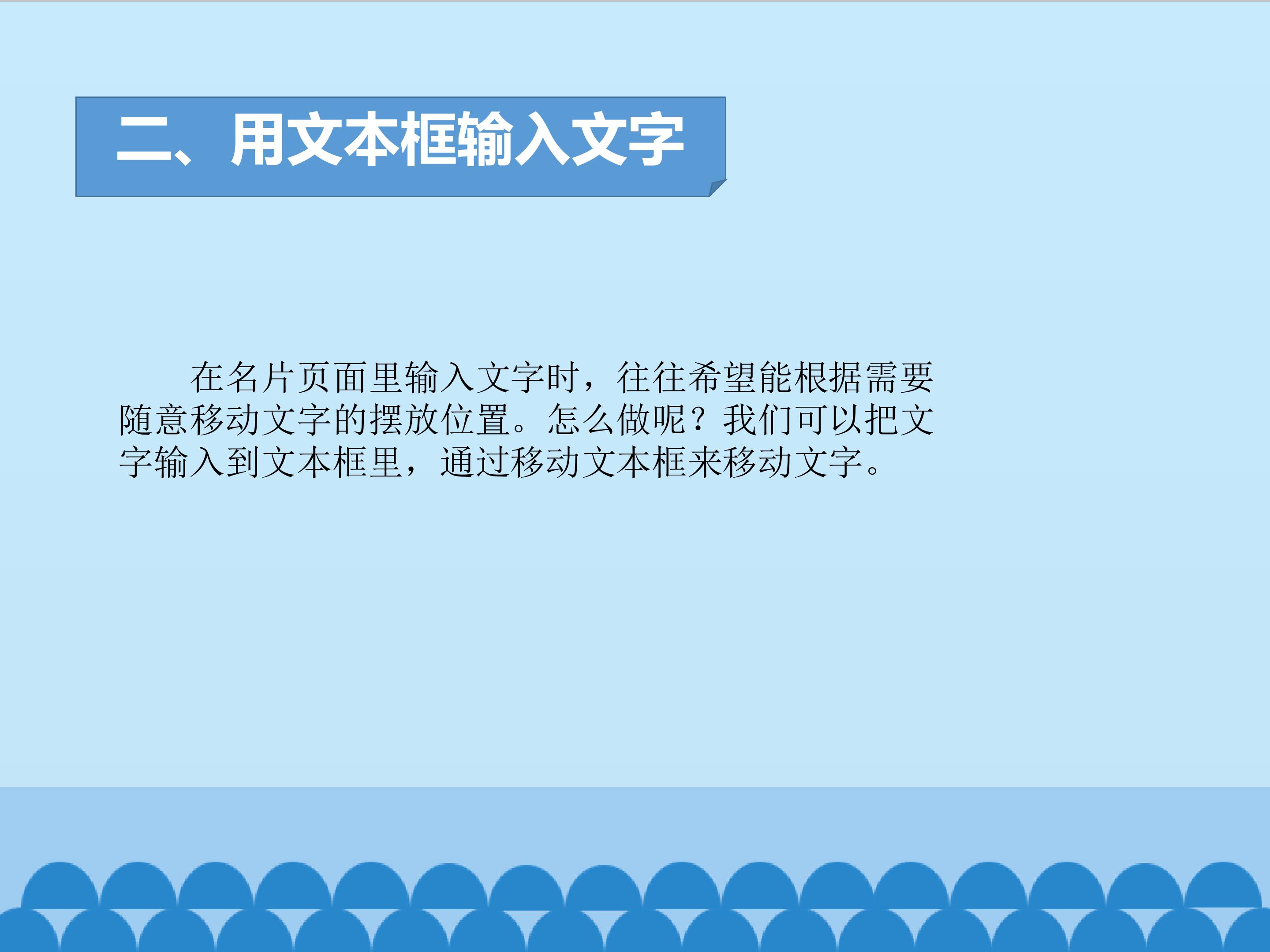 二、用文本框输入文字

在名片页面里输入文字时，往往希望能根据需要随意移动文字的摆放位置。怎么做呢？我们可以把文字输入到文本框里，通过移动文本框来移动文字。